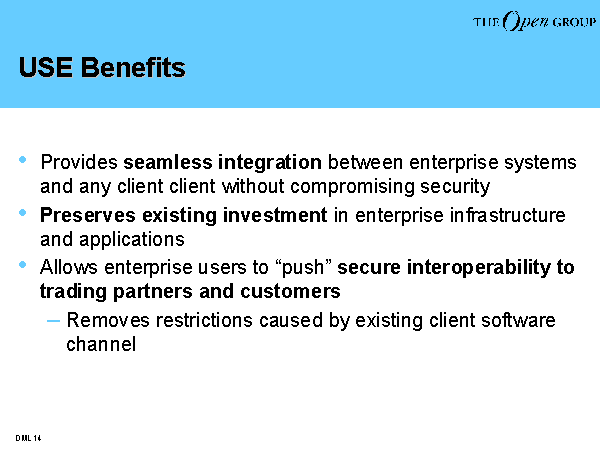 THE Open GROUP

USE Benefits

• Provides seamless integration between enterprise systems and any client client without compromising security
• Preserves existing investment in enterprise infrastructure and applications
• Allows enterprise users to “push” secure interoperability to trading partners and customers
– Removes restrictions caused by existing client software channel

DML 14